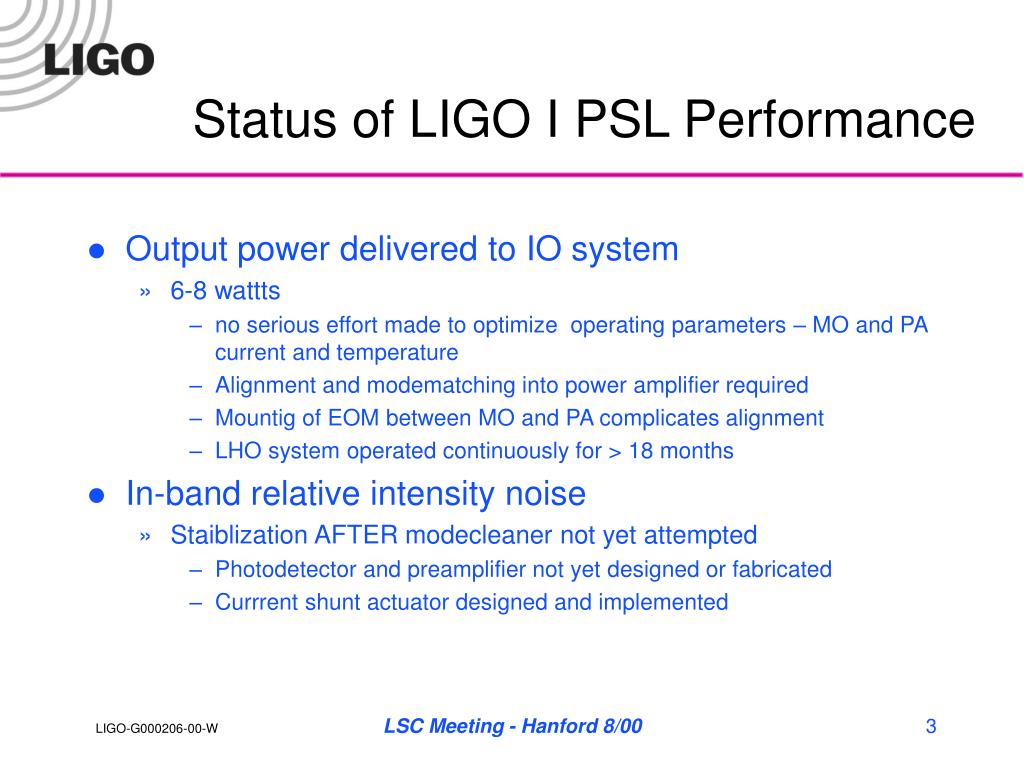 LIGO

Status of LIGO I PSL Performance

● Output power delivered to IO system
» 6-8 wattts
– no serious effort made to optimize operating parameters – MO and PA current and temperature
– Alignment and modematching into power amplifier required
– Mountig of EOM between MO and PA complicates alignment
– LHO system operated continuously for > 18 months

● In-band relative intensity noise
» Staiblization AFTER modecleaner not yet attempted
– Photodetector and preamplifier not yet designed or fabricated
– Currrent shunt actuator designed and implemented

LIGO-G000206-00-W

LSC Meeting - Hanford 8/00

3